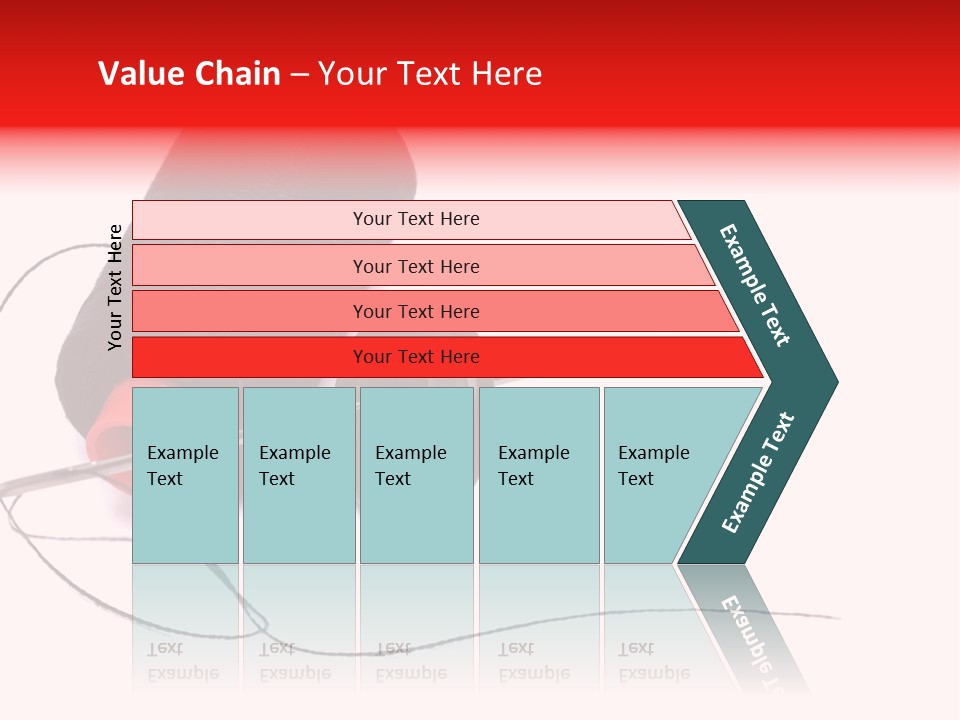 Value Chain – Your Text Here

Your Text Here

Your Text Here

Your Text Here

Your Text Here

Your Text Here

Example Text

Example Text

Example Text

Example Text

Example Text

Example Text

Example Text